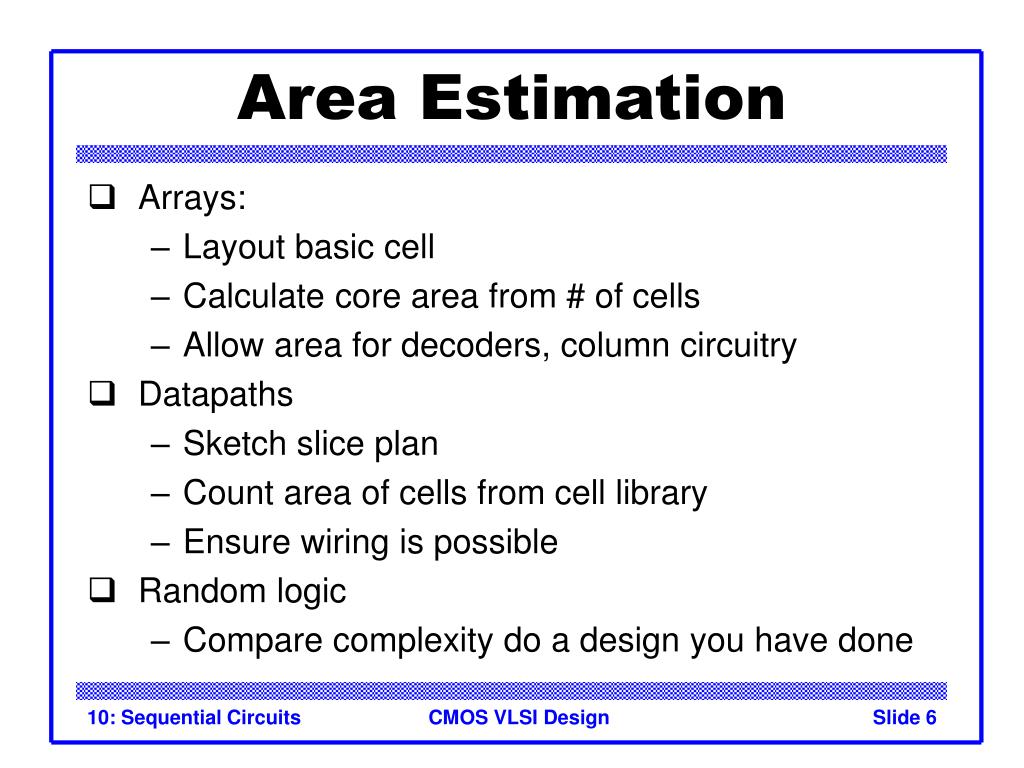 Area Estimation

❑ Arrays:
– Layout basic cell
– Calculate core area from # of cells
– Allow area for decoders, column circuitry
❑ Datapaths
– Sketch slice plan
– Count area of cells from cell library
– Ensure wiring is possible
❑ Random logic
– Compare complexity do a design you have done

10: Sequential Circuits CMOS VLSI Design Slide 6